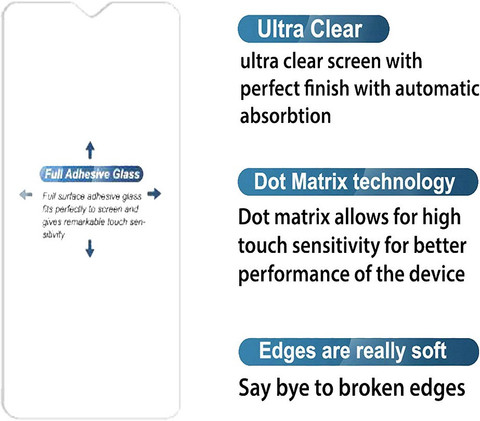 Full Adhesive Glass

Full surface adhesive glass fits perfectly to screen and gives remarkable touch sensitivity

Ultra Clear

ultra clear screen with perfect finish with automatic absorbtion

Dot Matrix technology

Dot matrix allows for high touch sensitivity for better performance of the device

Edges are really soft

Say bye to broken edges